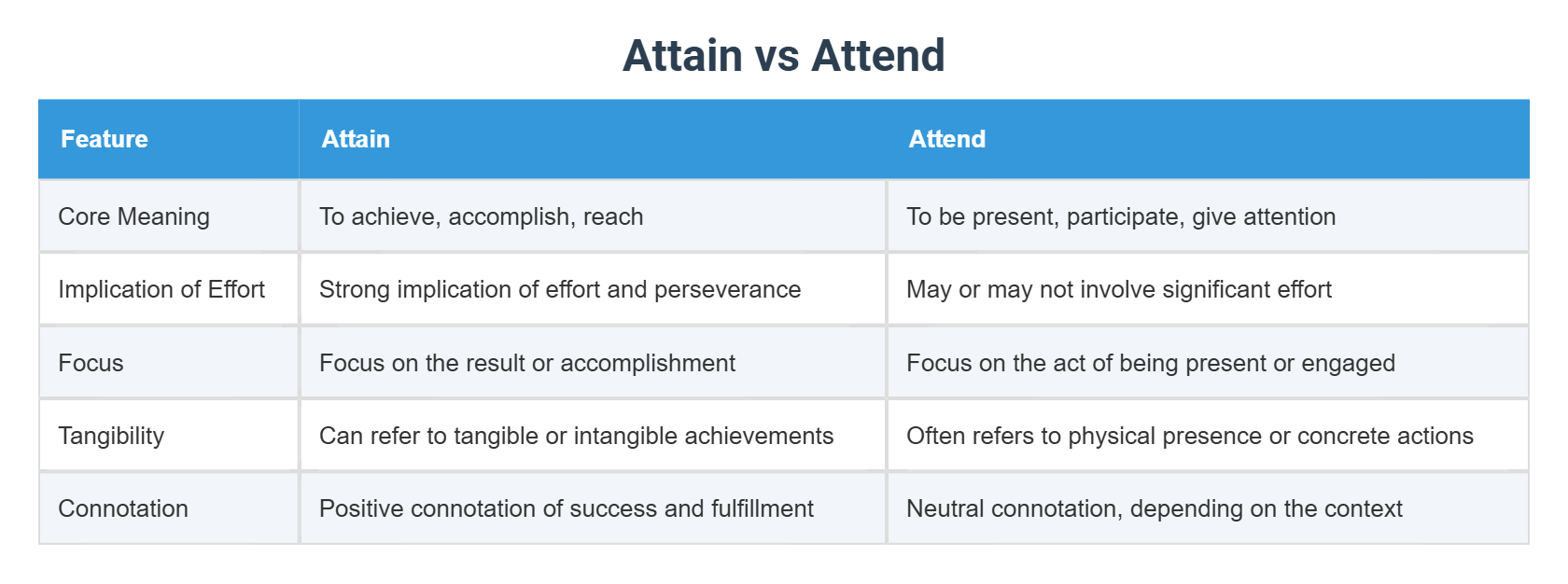 Attain vs Attend

| Feature | Attain | Attend |
|---|---|---|
| Core Meaning | To achieve, accomplish, reach | To be present, participate, give attention |
| Implication of Effort | Strong implication of effort and perseverance | May or may not involve significant effort |
| Focus | Focus on the result or accomplishment | Focus on the act of being present or engaged |
| Tangibility | Can refer to tangible or intangible achievements | Often refers to physical presence or concrete actions |
| Connotation | Positive connotation of success and fulfillment | Neutral connotation, depending on the context |